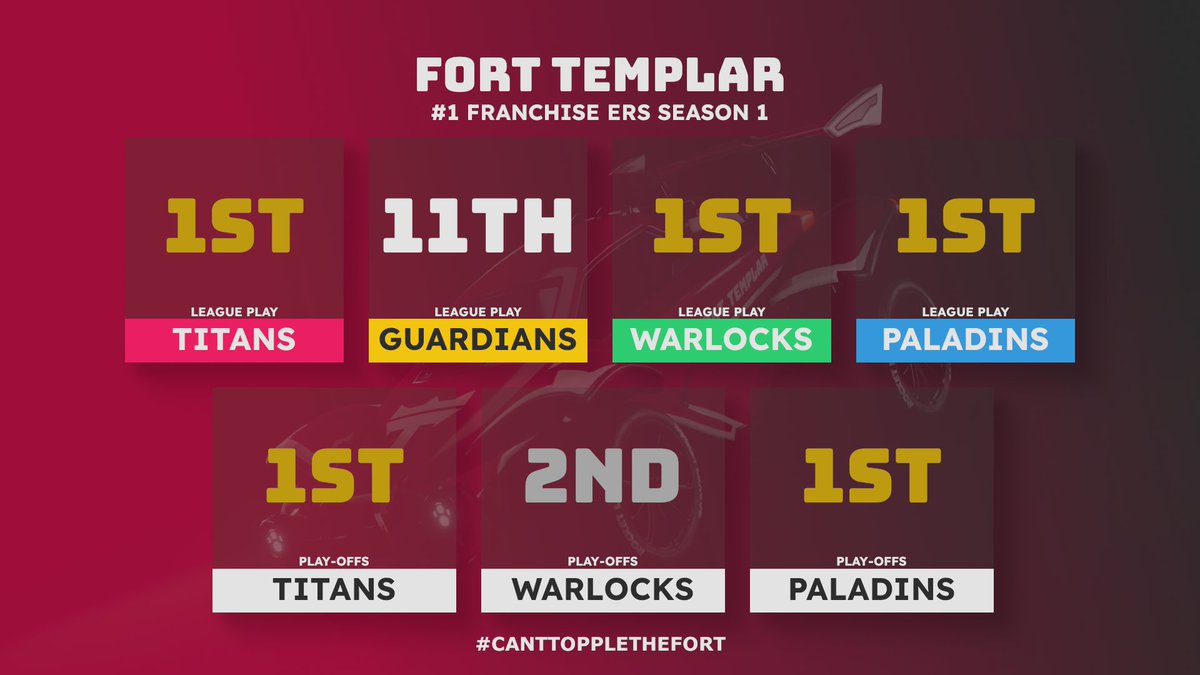 FORT TEMPLAR
#1 FRANCHISE ERS SEASON 1

1ST
LEAGUE PLAY
TITANS

11TH
LEAGUE PLAY
GUARDIANS

1ST
LEAGUE PLAY
WARLOCKS

1ST
LEAGUE PLAY
PALADINS

1ST
PLAY-OFFS
TITANS

2ND
PLAY-OFFS
WARLOCKS

1ST
PLAY-OFFS
PALADINS

#CANTTOPPLETHEFORT